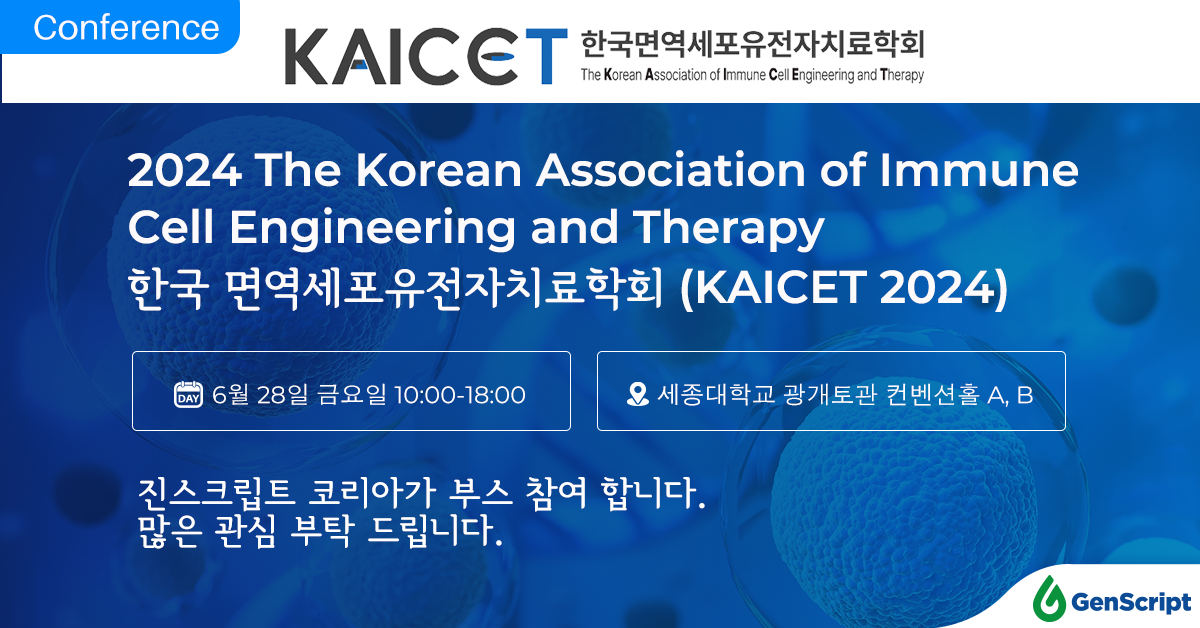 Conference

KAICET 한국면역세포유전자치료학회
The Korean Association of Immune Cell Engineering and Therapy

2024 The Korean Association of Immune Cell Engineering and Therapy
한국 면역세포유전자치료학회 (KAICET 2024)

DAY 6월 28일 금요일 10:00-18:00

세종대학교 광개토관 컨벤션홀 A, B

진스크립트 코리아가 부스 참여 합니다.
많은 관심 부탁 드립니다.

GenScript